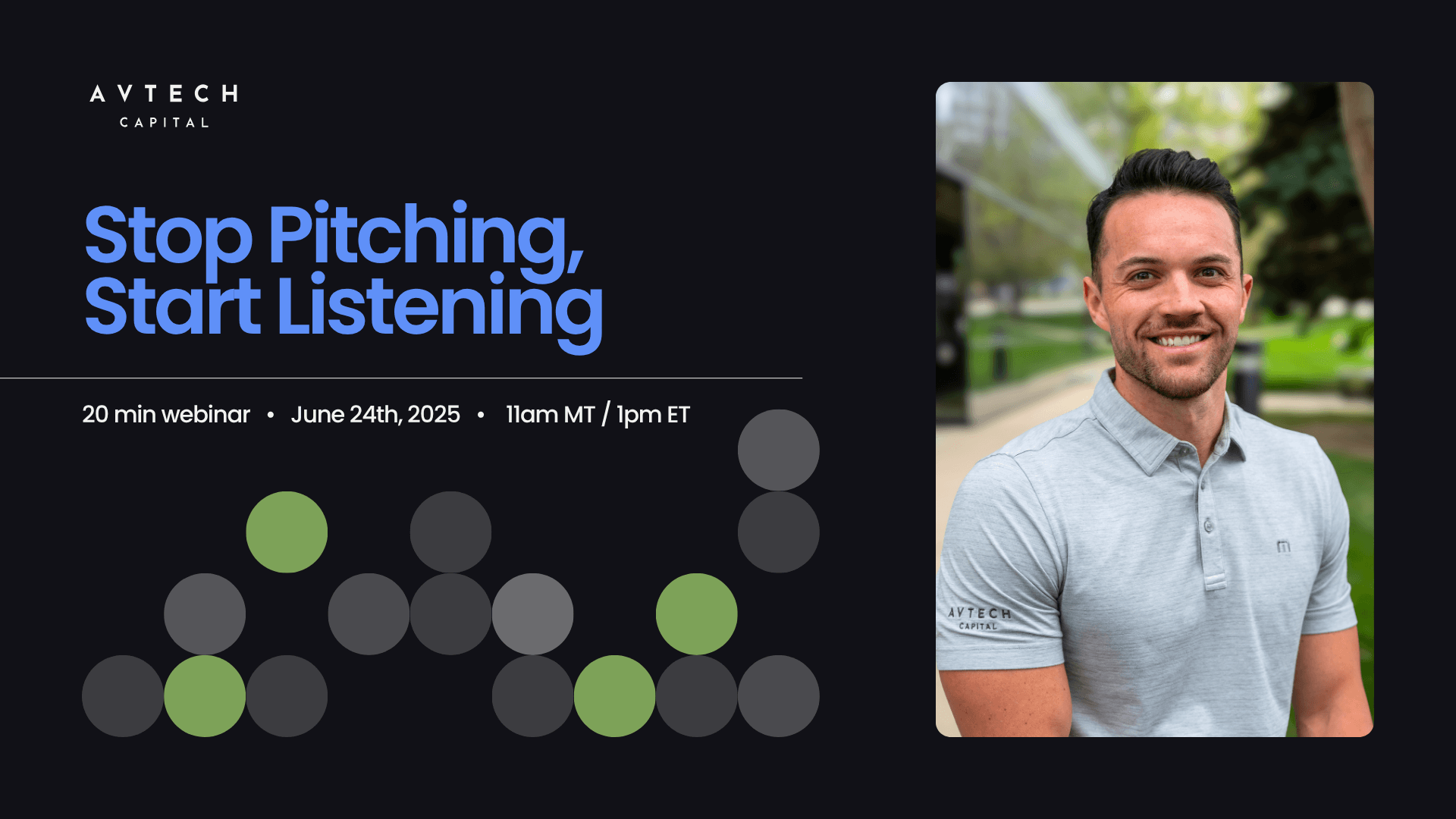 AVTECH
CAPITAL

Stop Pitching, Start Listening

20 min webinar • June 24th, 2025 • 11am MT / 1pm ET

AVTECH
CAPITAL